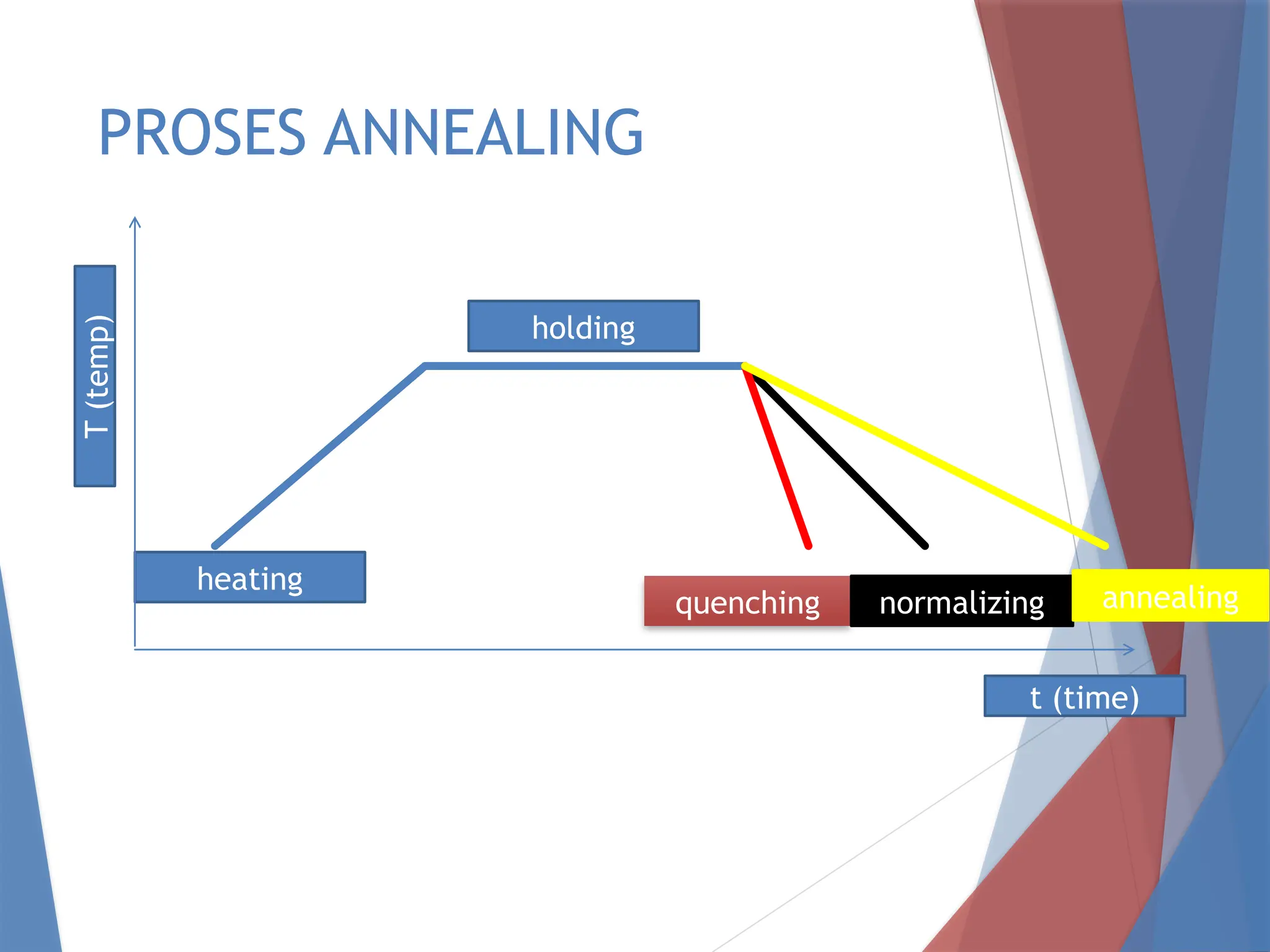 PROSES ANNEALING

T (temp)

holding

heating

quenching

normalizing

annealing

t (time)